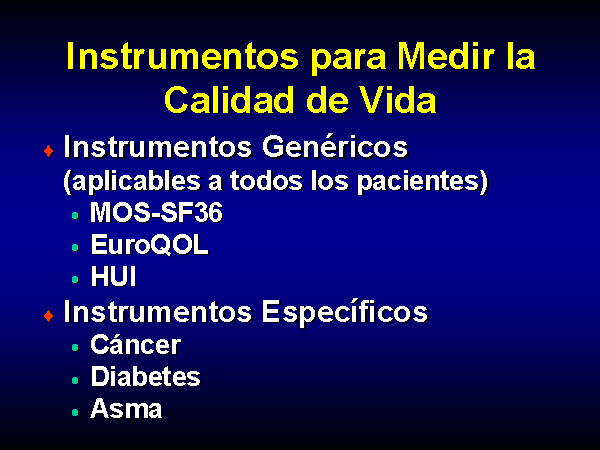 Instrumentos para Medir la Calidad de Vida

♦ Instrumentos Genéricos (aplicables a todos los pacientes)
• MOS-SF36
• EuroQOL
• HUI

♦ Instrumentos Específicos
• Cáncer
• Diabetes
• Asma